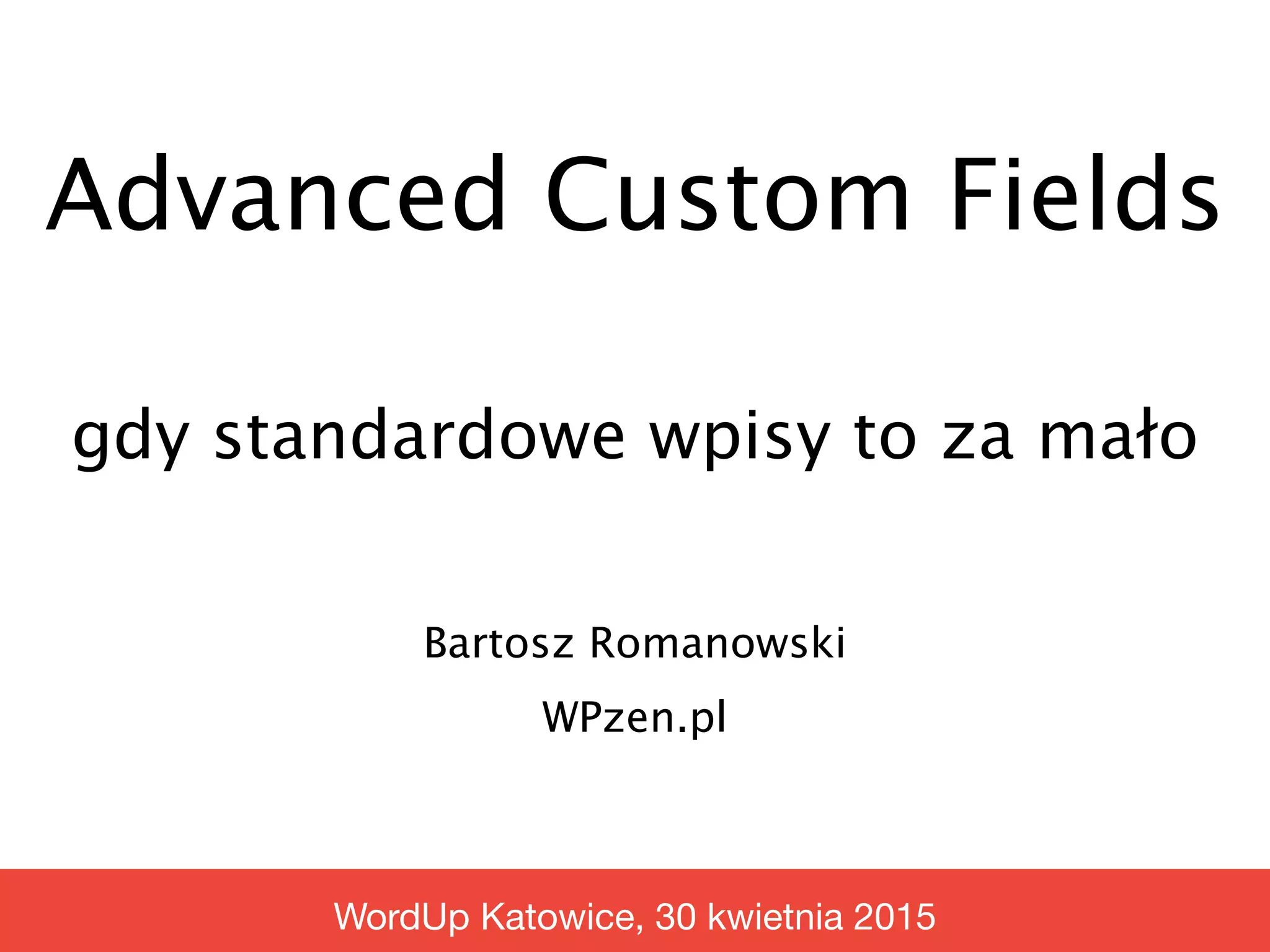 Advanced Custom Fields

gdy standardowe wpisy to za mało

Bartosz Romanowski

WPzen.pl

WordUp Katowice, 30 kwietnia 2015